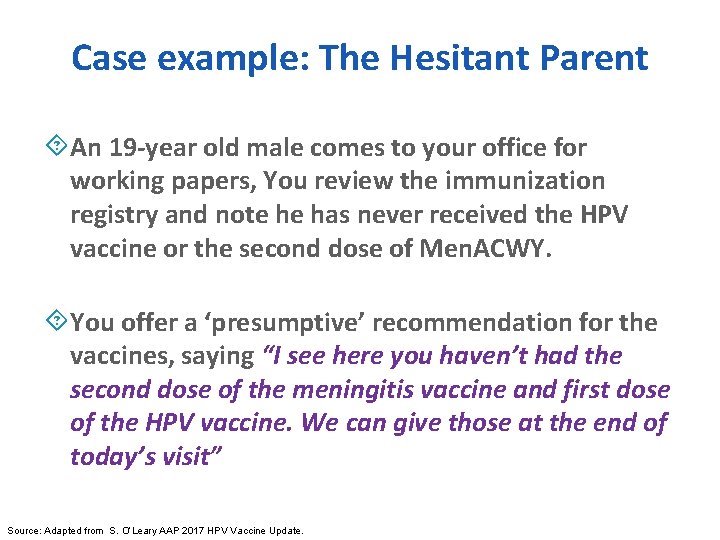 Case example: The Hesitant Parent

An 19-year old male comes to your office for working papers, You review the immunization registry and note he has never received the HPV vaccine or the second dose of MenACWY.

You offer a ‘presumptive’ recommendation for the vaccines, saying “I see here you haven’t had the second dose of the meningitis vaccine and first dose of the HPV vaccine. We can give those at the end of today’s visit”

Source: Adapted from S. O'Leary AAP 2017 HPV Vaccine Update.